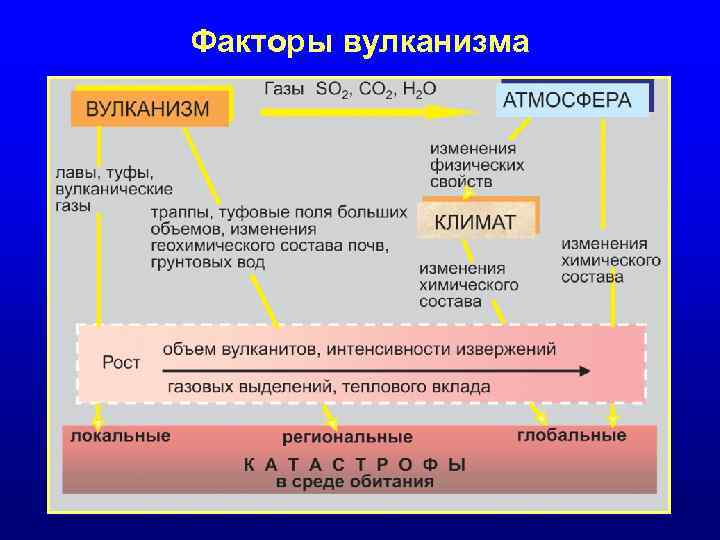 Факторы вулканизма

ВУЛКАНИЗМ

Газы $SO_2$, $CO_2$, $H_2O$

АТМОСФЕРА

лавы, туфы, вулканические газы

траппы, туфовые поля больших объемов, изменения геохимического состава почв, грунтовых вод

изменения физических свойств

КЛИМАТ

изменения химического состава

изменения химического состава

Рост

объем вулканитов, интенсивности извержений

газовых выделений, теплового вклада

локальные

региональные

глобальные

К А Т А С Т Р О Ф Ы
в среде обитания